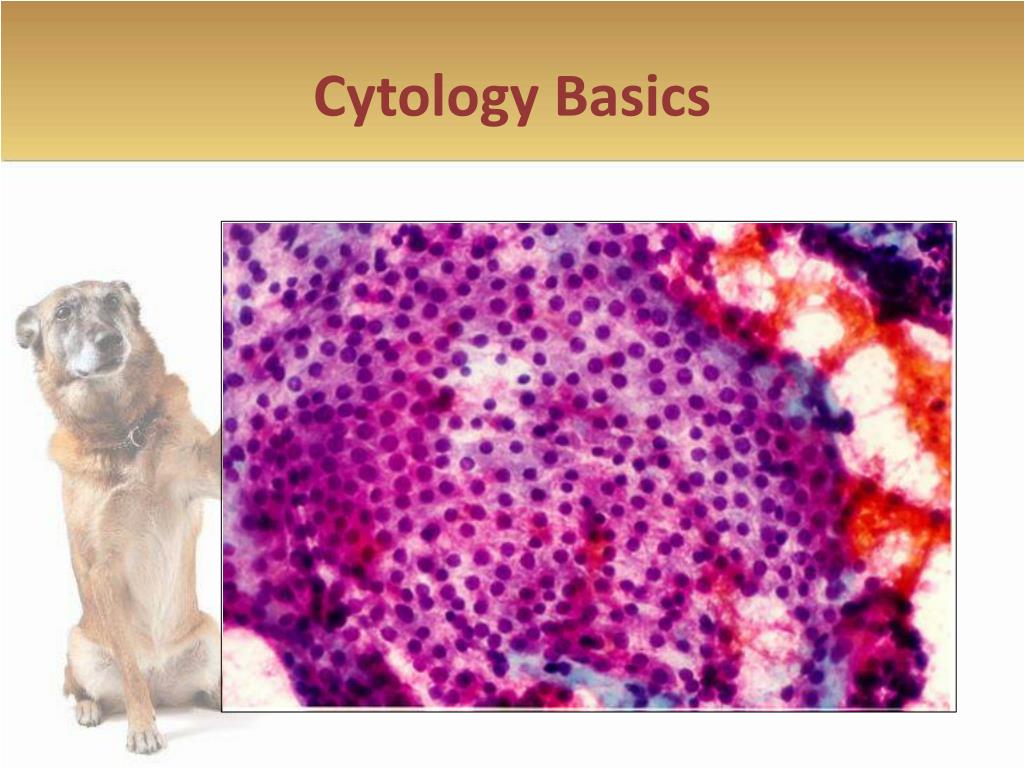 Cytology Basics